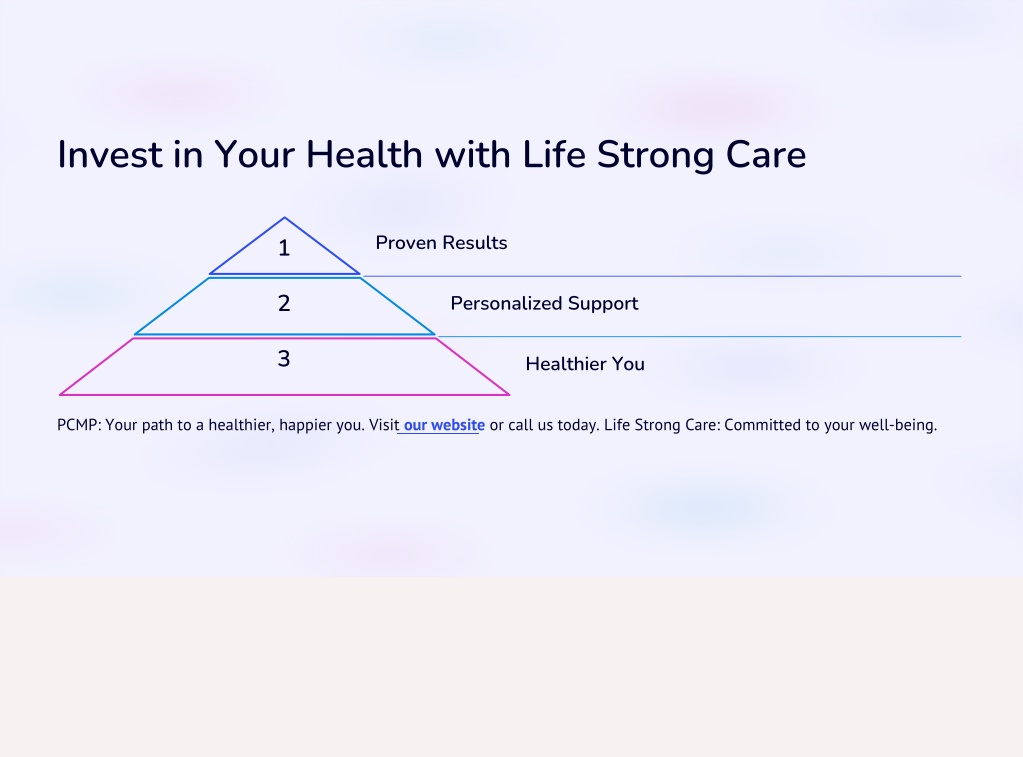 Invest in Your Health with Life Strong Care

1

Proven Results

2

Personalized Support

3

Healthier You

PCMP: Your path to a healthier, happier you. Visit our website or call us today. Life Strong Care: Committed to your well-being.